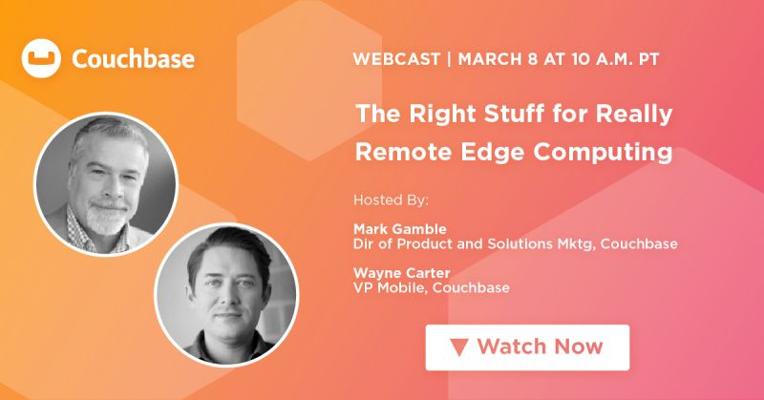 Couchbase

WEBCAST | MARCH 8 AT 10 A.M. PT

The Right Stuff for Really Remote Edge Computing

Hosted By:

Mark Gamble
Dir of Product and Solutions Mktg, Couchbase

Wayne Carter
VP Mobile, Couchbase

Watch Now